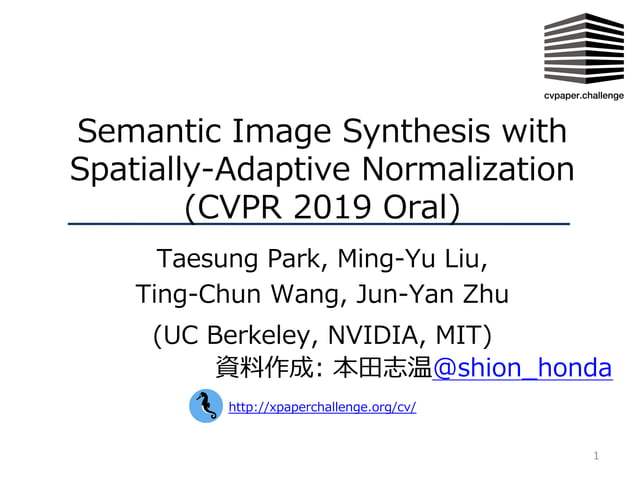 cvpaper.challenge

Semantic Image Synthesis with Spatially-Adaptive Normalization (CVPR 2019 Oral)

Taesung Park, Ming-Yu Liu, Ting-Chun Wang, Jun-Yan Zhu

(UC Berkeley, NVIDIA, MIT)

資料作成: 本田志温@shion_honda

http://xpaperchallenge.org/cv/

1